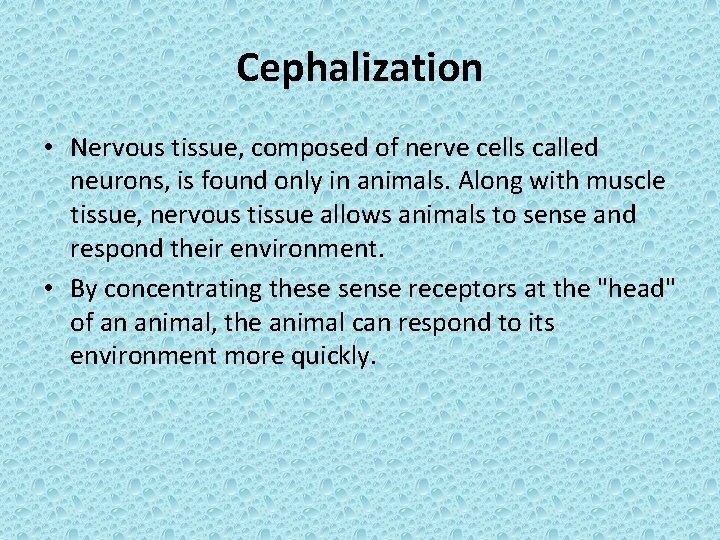 Cephalization

• Nervous tissue, composed of nerve cells called neurons, is found only in animals. Along with muscle tissue, nervous tissue allows animals to sense and respond their environment.
• By concentrating these sense receptors at the "head" of an animal, the animal can respond to its environment more quickly.